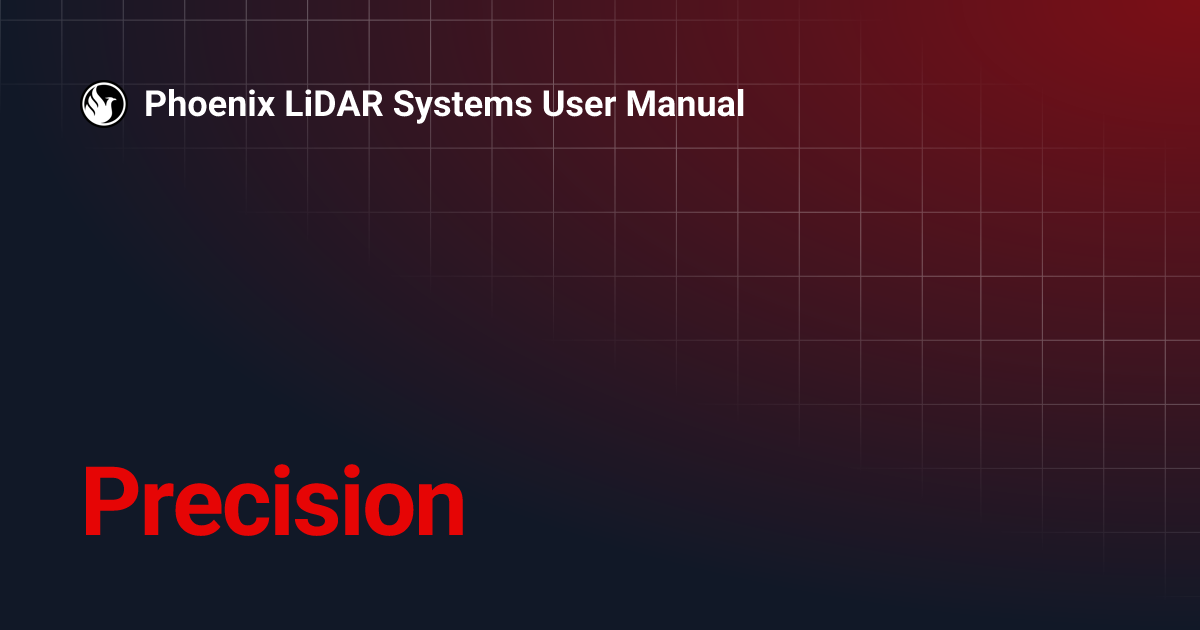 Phoenix LiDAR Systems User Manual

Precision